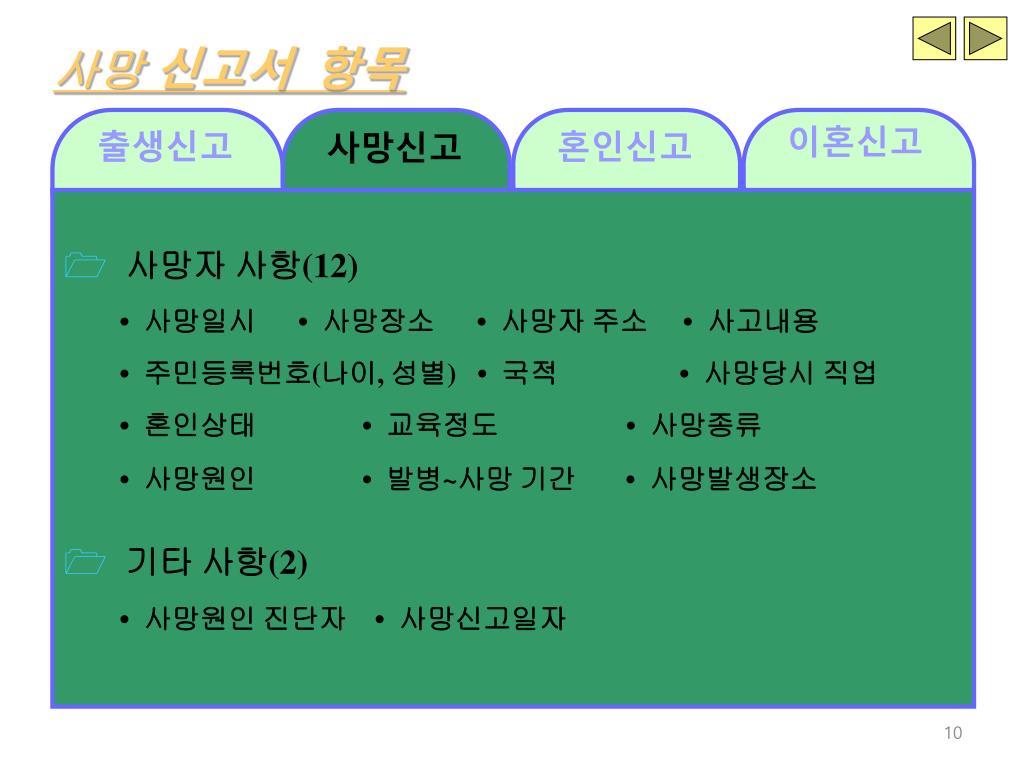 사망 신고서 항목

출생신고 사망신고 혼인신고 이혼신고

사망자 사항(12)

• 사망일시 • 사망장소 • 사망자 주소 • 사고내용

• 주민등록번호(나이, 성별) • 국적 • 사망당시 직업

• 혼인상태 • 교육정도 • 사망종류

• 사망원인 • 발병~사망 기간 • 사망발생장소

기타 사항(2)

• 사망원인 진단자 • 사망신고일자

10